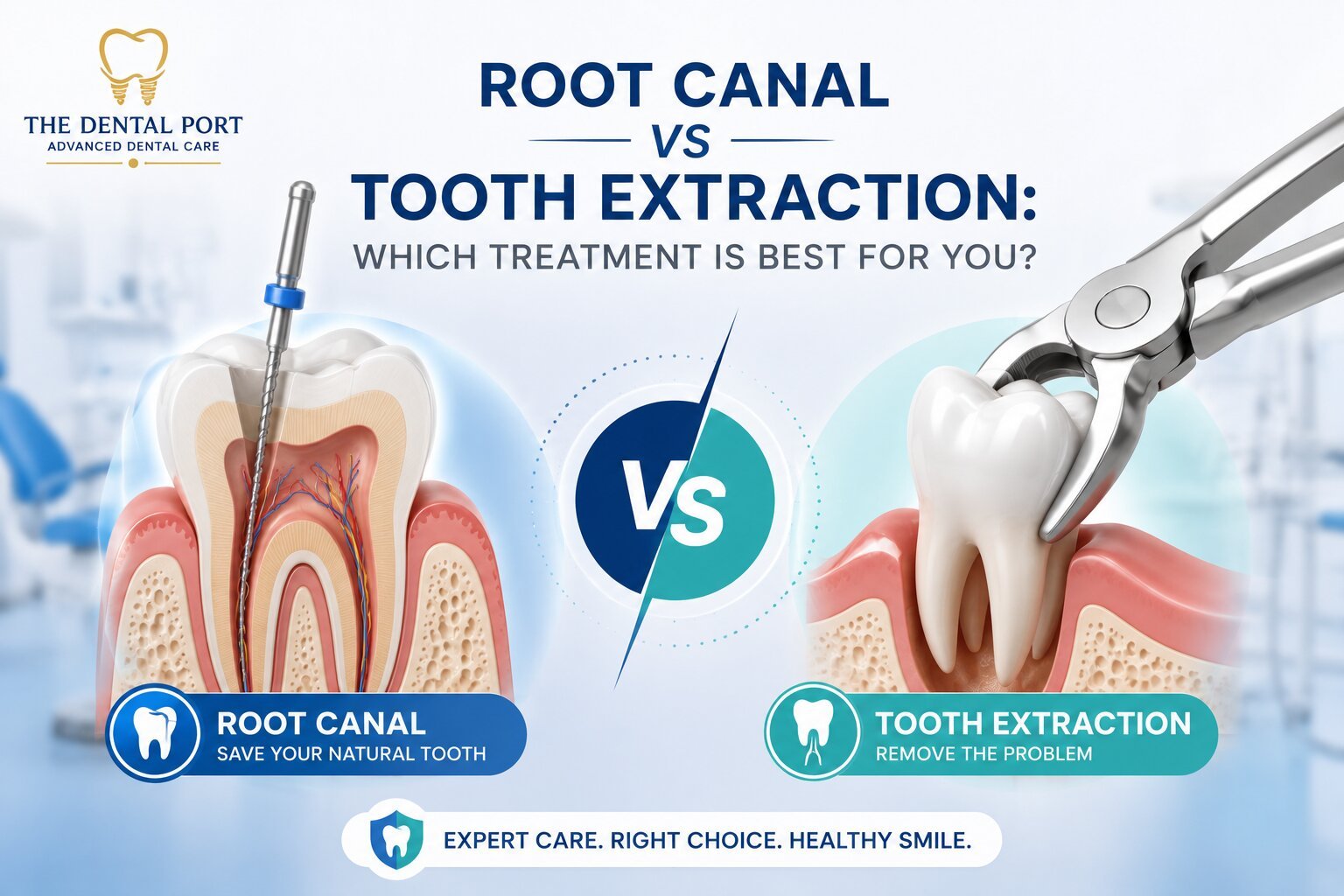 THE DENTAL PORT
ADVANCED DENTAL CARE

ROOT CANAL
VS
TOOTH EXTRACTION:
WHICH TREATMENT IS BEST FOR YOU?

VS

ROOT CANAL
SAVE YOUR NATURAL TOOTH

TOOTH EXTRACTION
REMOVE THE PROBLEM

EXPERT CARE. RIGHT CHOICE. HEALTHY SMILE.